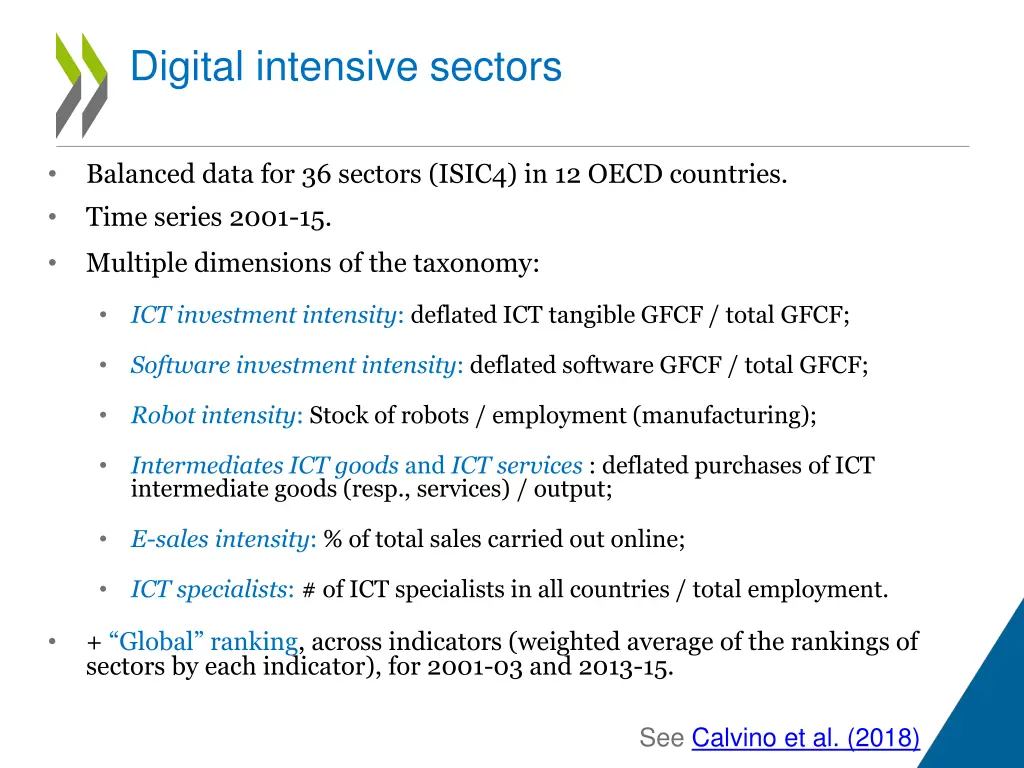 Digital intensive sectors

• Balanced data for 36 sectors (ISIC4) in 12 OECD countries.

• Time series 2001-15.

• Multiple dimensions of the taxonomy:

• ICT investment intensity: deflated ICT tangible GFCF / total GFCF;

• Software investment intensity: deflated software GFCF / total GFCF;

• Robot intensity: Stock of robots / employment (manufacturing);

• Intermediates ICT goods and ICT services : deflated purchases of ICT intermediate goods (resp., services) / output;

• E-sales intensity: % of total sales carried out online;

• ICT specialists: # of ICT specialists in all countries / total employment.

• + “Global” ranking, across indicators (weighted average of the rankings of sectors by each indicator), for 2001-03 and 2013-15.

See Calvino et al. (2018)